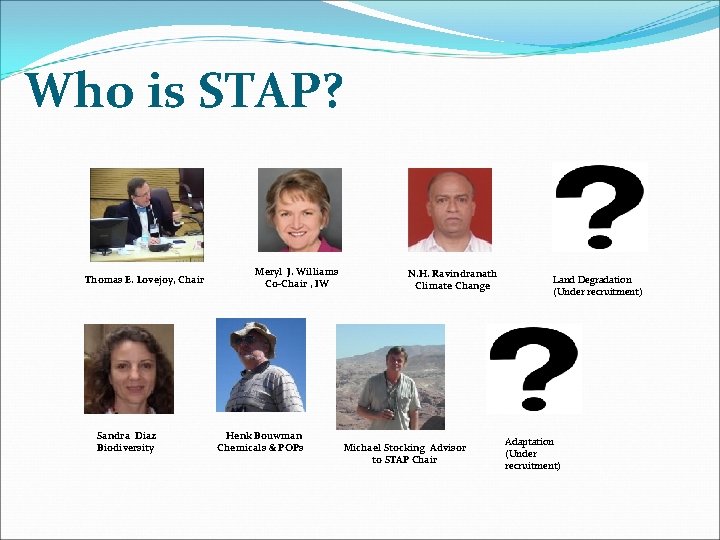 Who is STAP?

Thomas E. Lovejoy, Chair

Meryl J. Williams
Co-Chair , IW

N.H. Ravindranath
Climate Change

?

Land Degradation
(Under recruitment)

Sandra Diaz
Biodiversity

Henk Bouwman
Chemicals & POPs

Michael Stocking Advisor to STAP Chair

?

Adaptation
(Under recruitment)